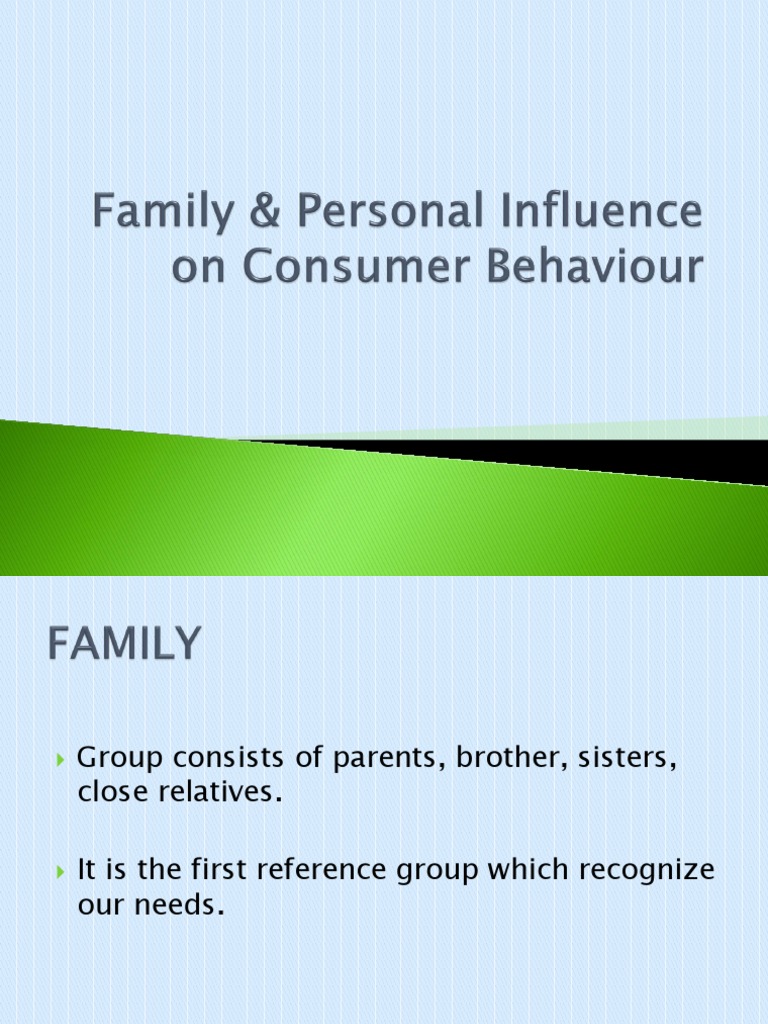 Family & Personal Influence on Consumer Behaviour

FAMILY

Group consists of parents, brother, sisters, close relatives.

It is the first reference group which recognize our needs.